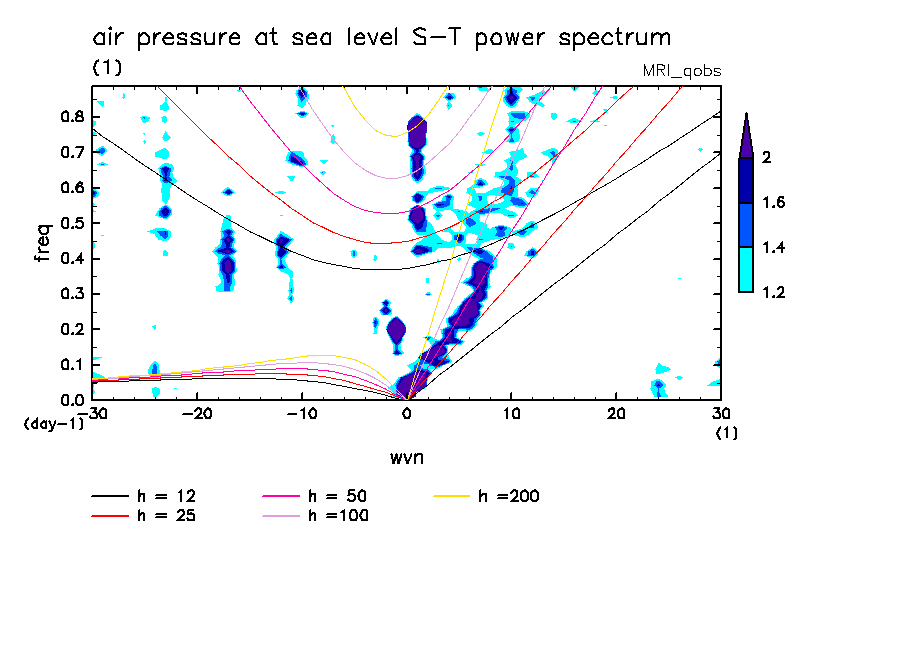 air pressure at sea level S-T power spectrum
(1)
MRI_qobs

freq
0.8
0.7
0.6
0.5
0.4
0.3
0.2
0.1
0.0
(day-1)

-30
-20
-10
0
10
20
30
(1)

wvn

2
1.6
1.4
1.2

h = 12
h = 25
h = 50
h =100
h =200